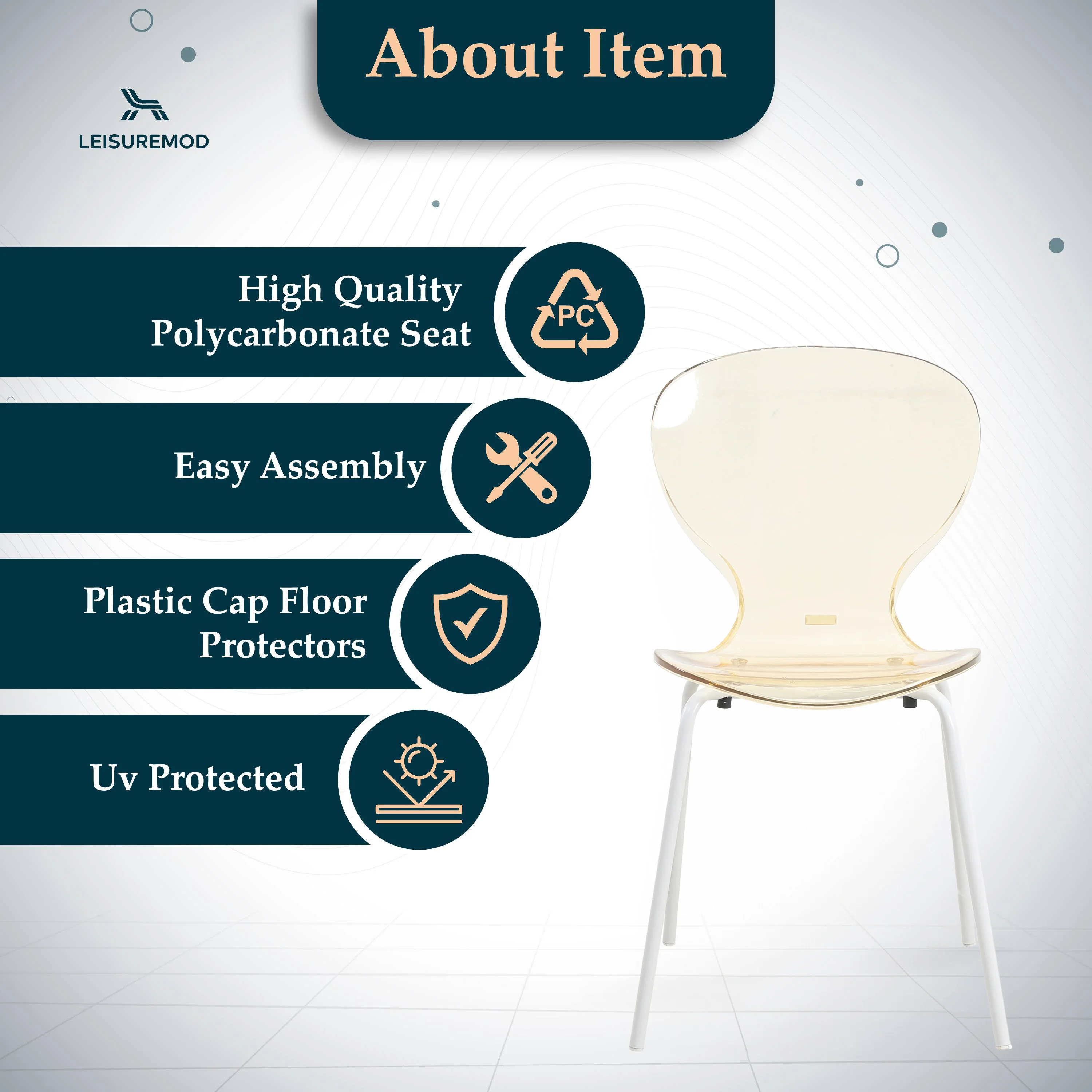 About Item

LEISUREMOD

High Quality Polycarbonate Seat

PC

Easy Assembly

Plastic Cap Floor Protectors

Uv Protected